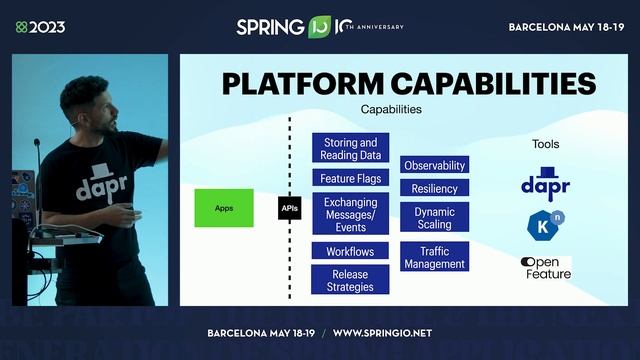 2023

SPRING IO 10TH ANNIVERSARY

BARCELONA MAY 18-19

dapr

PLATFORM CAPABILITIES

Capabilities

Apps

APIs

Storing and Reading Data

Feature Flags

Exchanging Messages/ Events

Workflows

Release Strategies

Observability

Resiliency

Dynamic Scaling

Traffic Management

Tools

dapr

K n

Open Feature

BARCELONA MAY 18-19 / WWW.SPRINGIO.NET